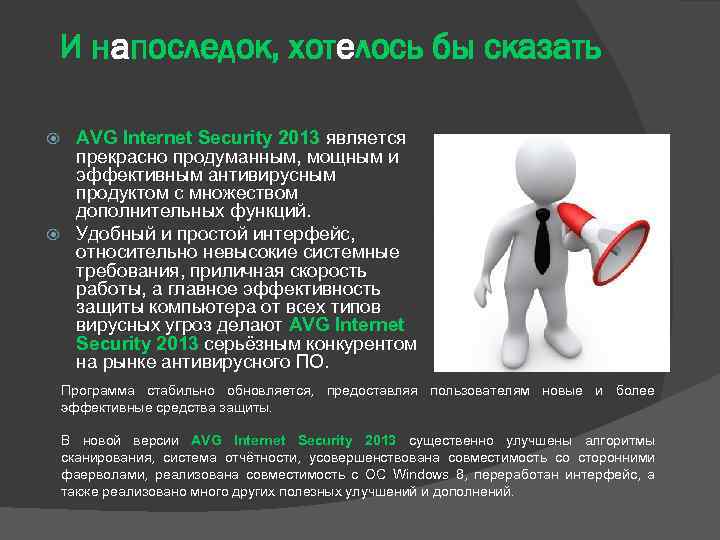 И напоследок, хотелось бы сказать

AVG Internet Security 2013 является прекрасно продуманным, мощным и эффективным антивирусным продуктом с множеством дополнительных функций.

Удобный и простой интерфейс, относительно невысокие системные требования, приличная скорость работы, а главное эффективность защиты компьютера от всех типов вирусных угроз делают AVG Internet Security 2013 серьёзным конкурентом на рынке антивирусного ПО.

Программа стабильно обновляется, предоставляя пользователям новые и более эффективные средства защиты.

В новой версии AVG Internet Security 2013 существенно улучшены алгоритмы сканирования, система отчётности, усовершенствована совместимость со сторонними фаерволами, реализована совместимость с ОС Windows 8, переработан интерфейс, а также реализовано много других полезных улучшений и дополнений.